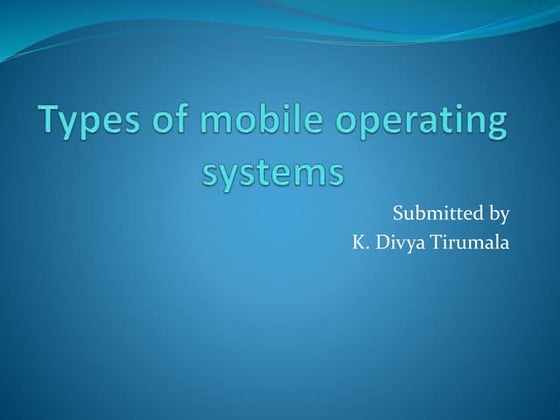 Types of mobile operating systems

Submitted by
K. Divya Tirumala